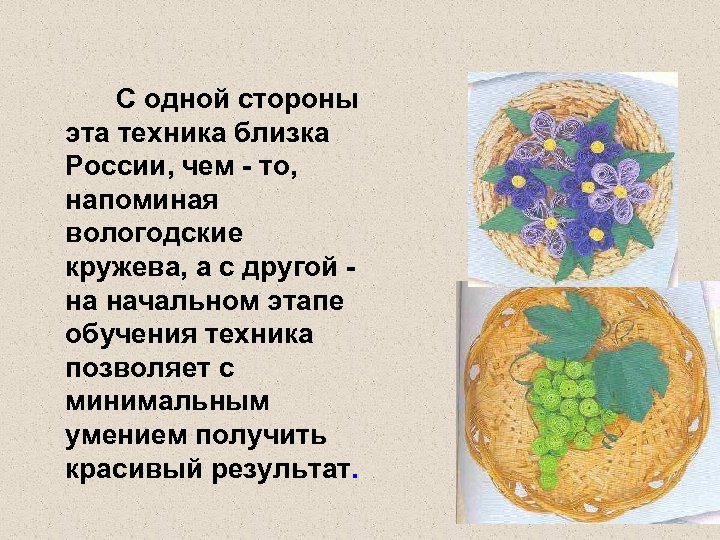 С одной стороны эта техника близка России, чем - то, напоминая вологодские кружева, а с другой - на начальном этапе обучения техника позволяет с минимальным умением получить красивый результат.